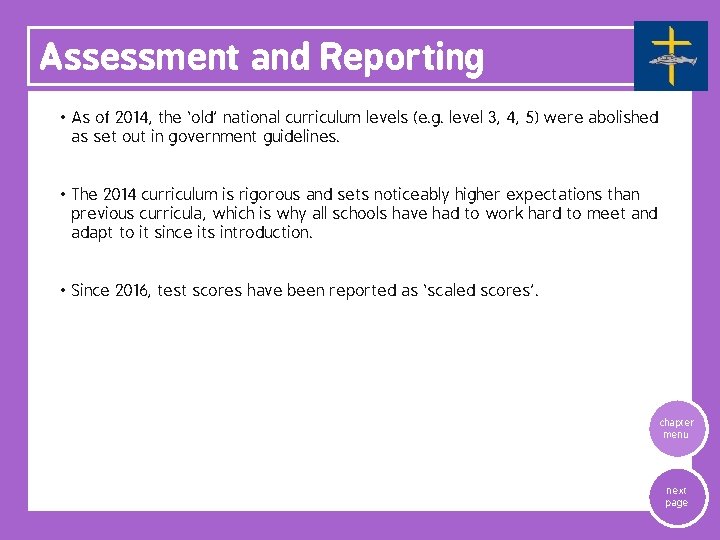 Assessment and Reporting

• As of 2014, the 'old' national curriculum levels (e.g. level 3, 4, 5) were abolished as set out in government guidelines.

• The 2014 curriculum is rigorous and sets noticeably higher expectations than previous curricula, which is why all schools have had to work hard to meet and adapt to it since its introduction.

• Since 2016, test scores have been reported as 'scaled scores'.

chapter menu

next page